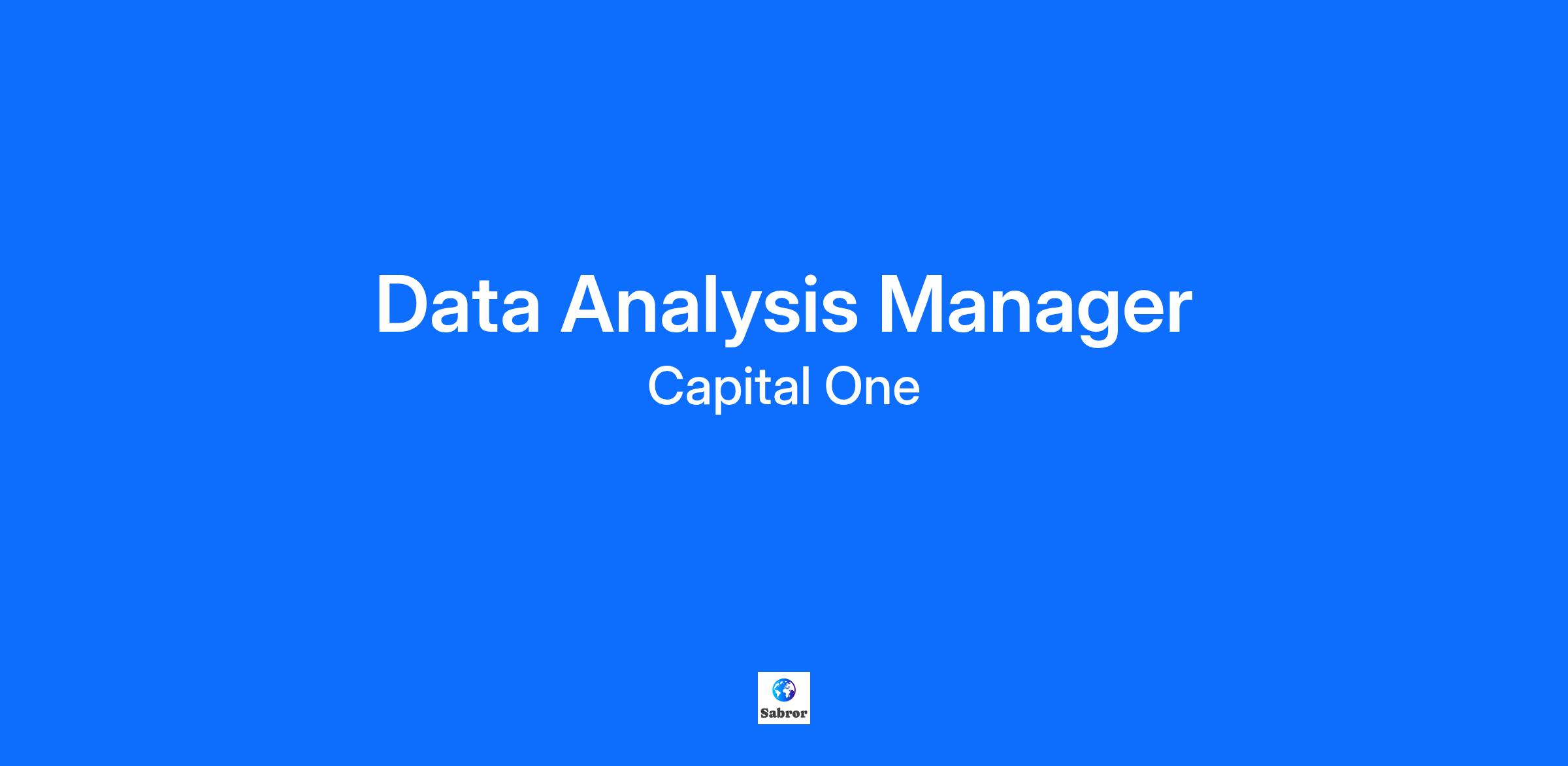 Data Analysis Manager
Capital One

Sabror